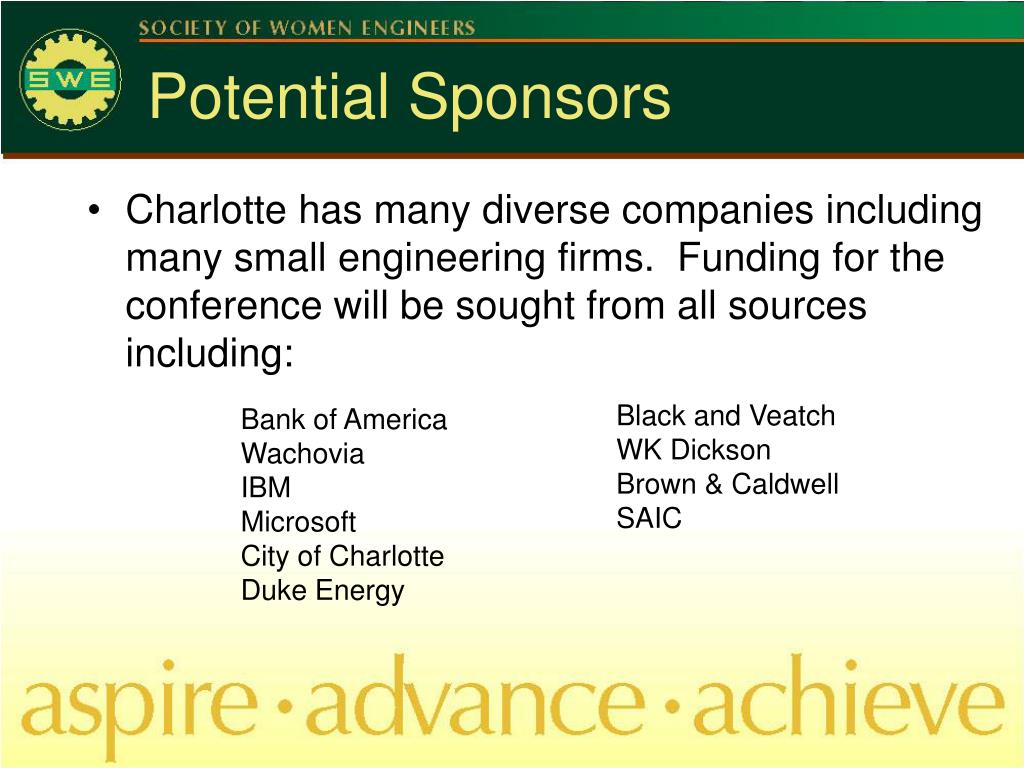 SOCIETY OF WOMEN ENGINEERS

SWE

Potential Sponsors

• Charlotte has many diverse companies including many small engineering firms. Funding for the conference will be sought from all sources including:

Bank of America
Wachovia
IBM
Microsoft
City of Charlotte
Duke Energy

Black and Veatch
WK Dickson
Brown & Caldwell
SAIC

aspire · advance · achieve